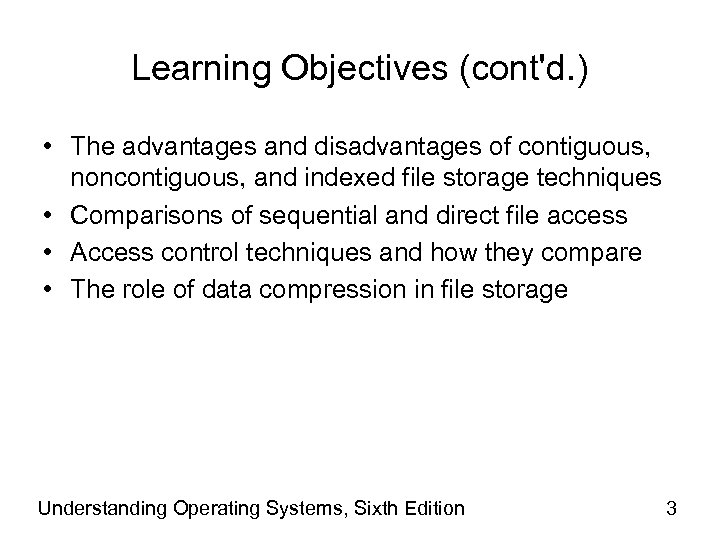 Learning Objectives (cont'd.)

• The advantages and disadvantages of contiguous, noncontiguous, and indexed file storage techniques
• Comparisons of sequential and direct file access
• Access control techniques and how they compare
• The role of data compression in file storage

Understanding Operating Systems, Sixth Edition

3